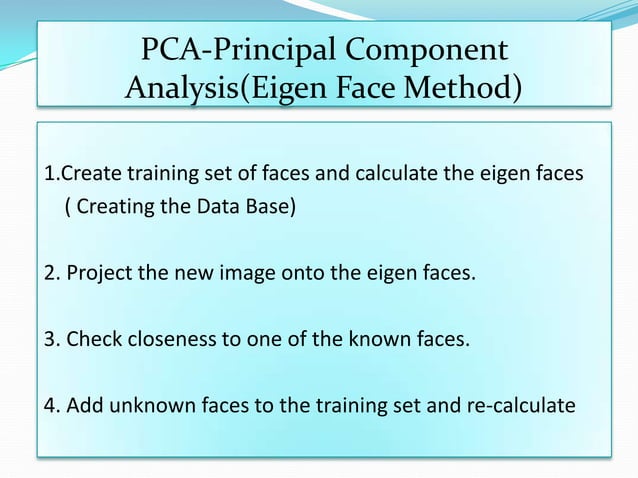 PCA-Principal Component Analysis(Eigen Face Method)

1.Create training set of faces and calculate the eigen faces ( Creating the Data Base)

2. Project the new image onto the eigen faces.

3. Check closeness to one of the known faces.

4. Add unknown faces to the training set and re-calculate